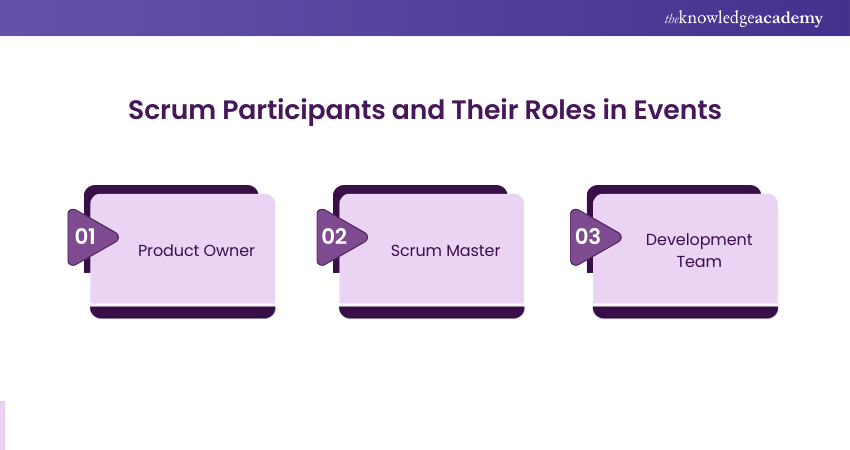 theknowledgeacademy

Scrum Participants and Their Roles in Events

01 Product Owner

02 Scrum Master

03 Development Team